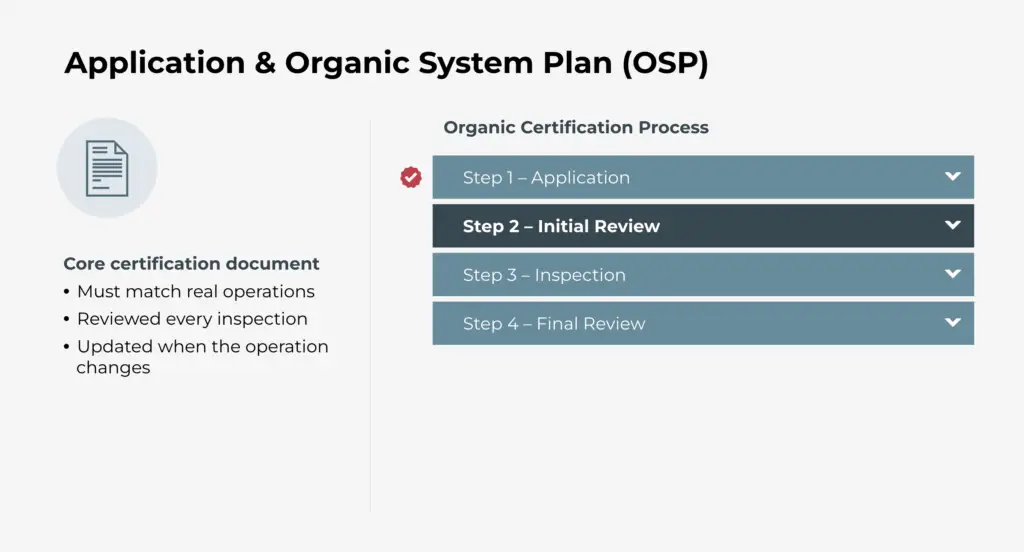 Application & Organic System Plan (OSP)

Core certification document
• Must match real operations
• Reviewed every inspection
• Updated when the operation changes

Organic Certification Process

Step 1 – Application

Step 2 – Initial Review

Step 3 – Inspection

Step 4 – Final Review